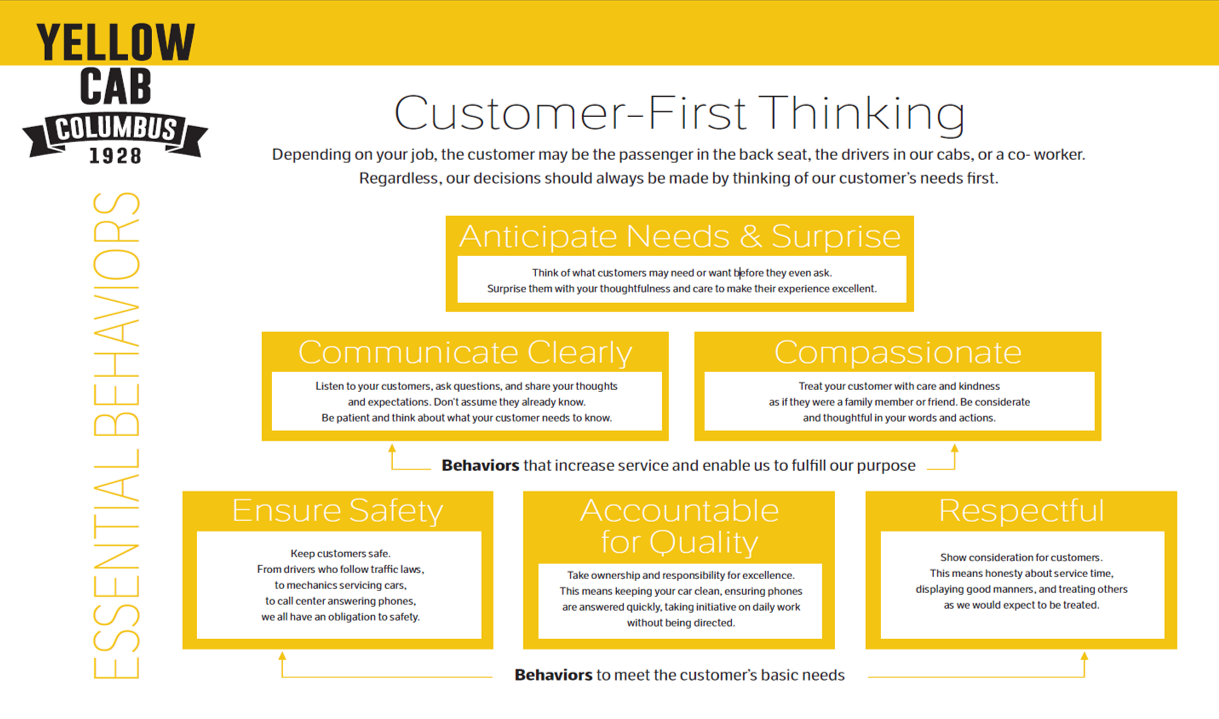 YELLOW CAB COLUMBUS 1928

ESSENTIAL BEHAVIORS

Customer-First Thinking

Depending on your job, the customer may be the passenger in the back seat, the drivers in our cabs, or a co- worker. Regardless, our decisions should always be made by thinking of our customer's needs first.

Anticipate Needs & Surprise

Think of what customers may need or want before they even ask. Surprise them with your thoughtfulness and care to make their experience excellent.

Communicate Clearly

Listen to your customers, ask questions, and share your thoughts and expectations. Don't assume they already know. Be patient and think about what your customer needs to know.

Compassionate

Treat your customer with care and kindness as if they were a family member or friend. Be considerate and thoughtful in your words and actions.

Behaviors that increase service and enable us to fulfill our purpose

Ensure Safety

Keep customers safe. From drivers who follow traffic laws, to mechanics servicing cars, to call center answering phones, we all have an obligation to safety.

Accountable for Quality

Take ownership and responsibility for excellence. This means keeping your car clean, ensuring phones are answered quickly, taking initiative on daily work without being directed.

Respectful

Show consideration for customers. This means honesty about service time, displaying good manners, and treating others as we would expect to be treated.

Behaviors to meet the customer's basic needs